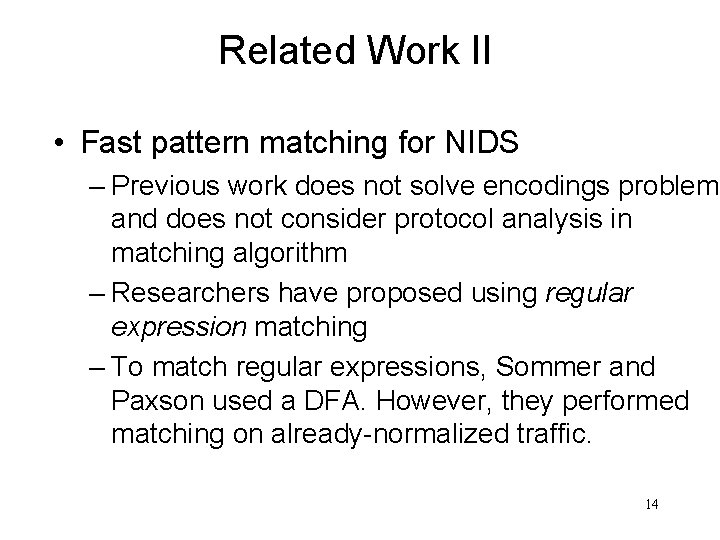 Related Work II

• Fast pattern matching for NIDS

– Previous work does not solve encodings problem and does not consider protocol analysis in matching algorithm

– Researchers have proposed using regular expression matching

– To match regular expressions, Sommer and Paxson used a DFA. However, they performed matching on already-normalized traffic.

14